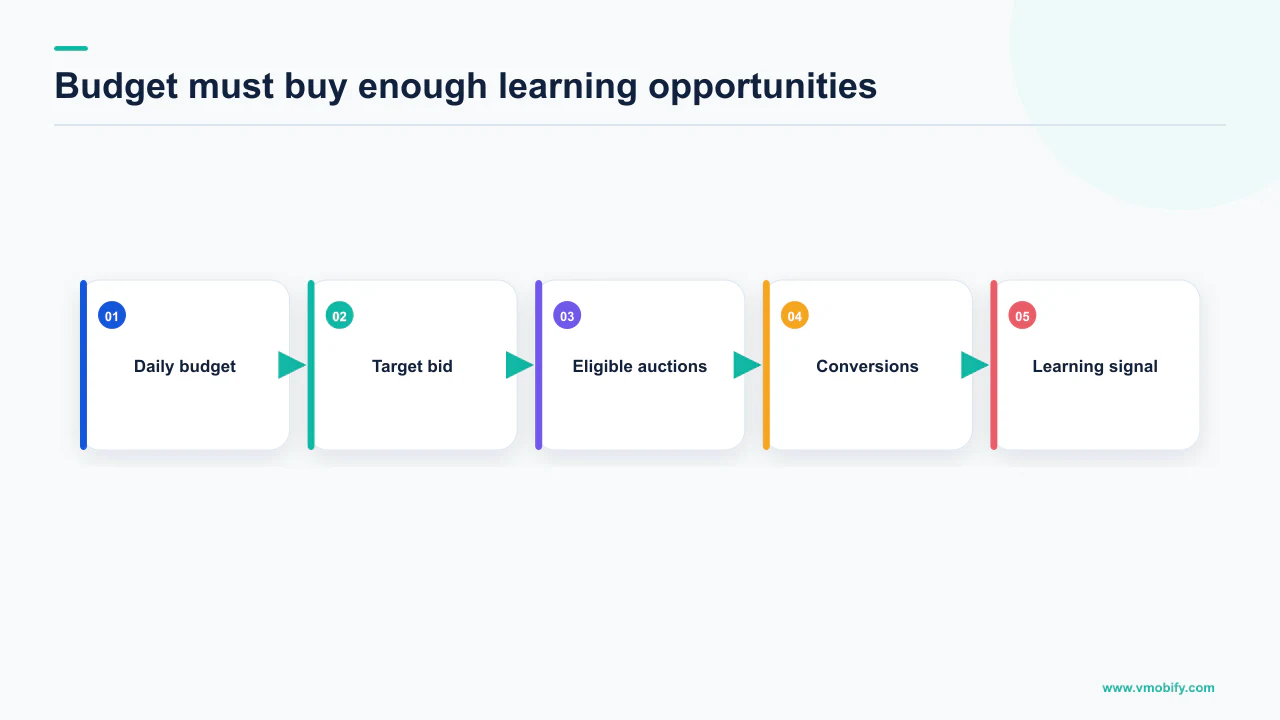 Budget must buy enough learning opportunities

01
Daily budget

02
Target bid

03
Eligible auctions

04
Conversions

05
Learning signal

www.vmobify.com